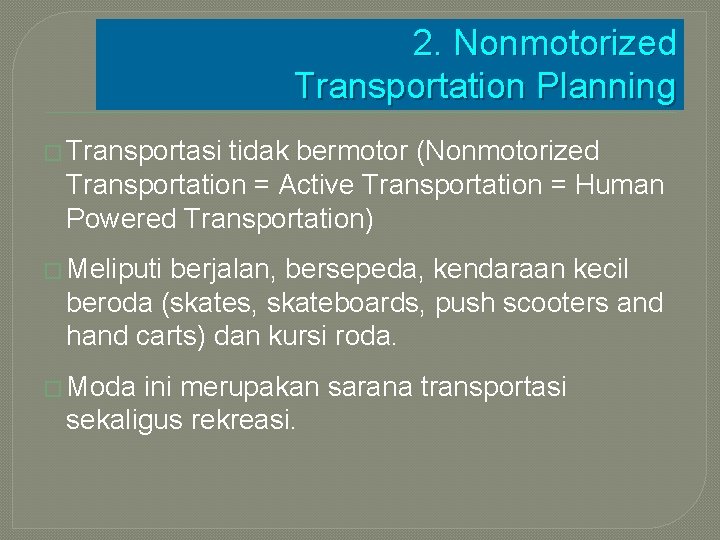 2. Nonmotorized Transportation Planning

Transportasi tidak bermotor (Nonmotorized Transportation = Active Transportation = Human Powered Transportation)

Meliputi berjalan, bersepeda, kendaraan kecil beroda (skates, skateboards, push scooters and hand carts) dan kursi roda.

Moda ini merupakan sarana transportasi sekaligus rekreasi.